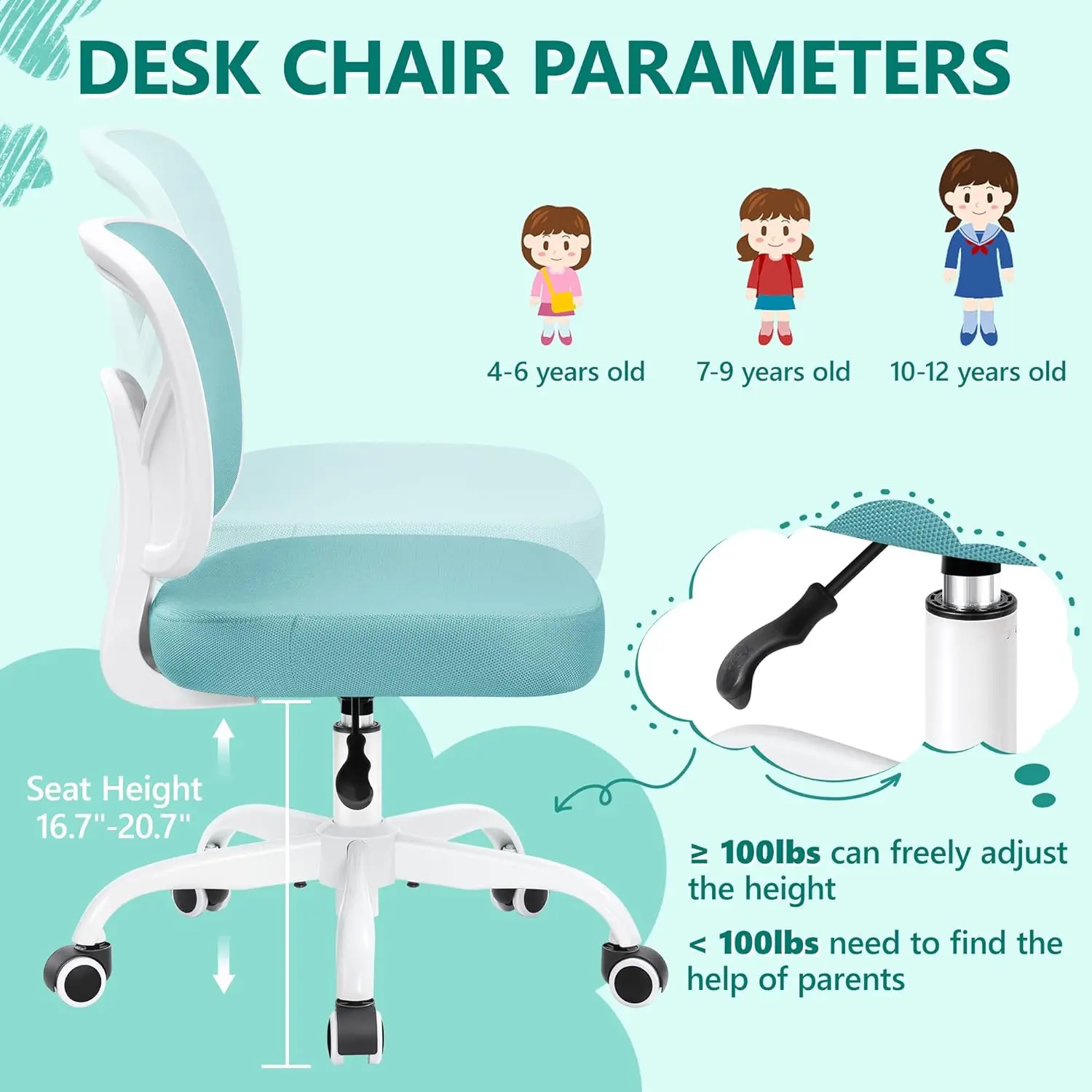 DESK CHAIR PARAMETERS

4-6 years old

7-9 years old

10-12 years old

Seat Height
16.7"-20.7"

≥ 100lbs can freely adjust the height

< 100lbs need to find the help of parents